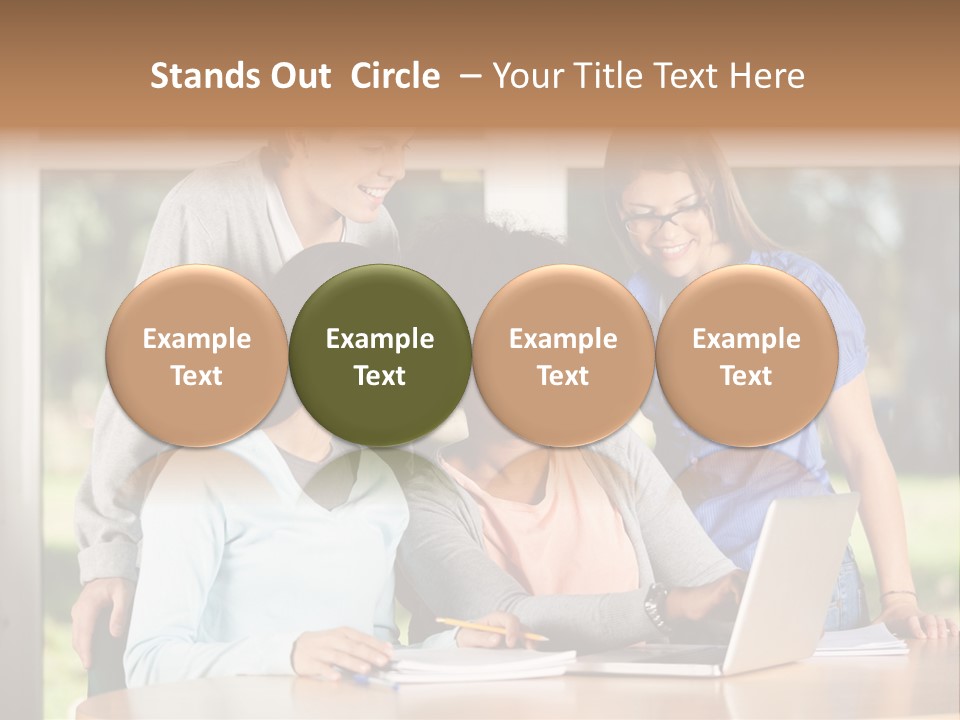 Stands Out Circle – Your Title Text Here

Example Text

Example Text

Example Text

Example Text